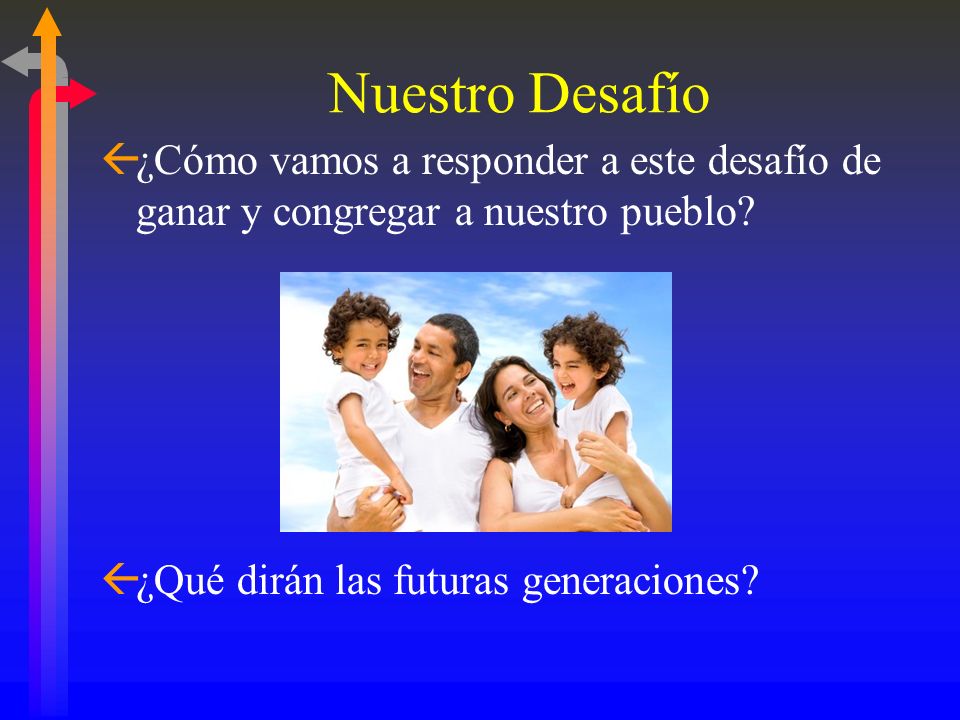 Nuestro Desafío

¿Cómo vamos a responder a este desafío de ganar y congregar a nuestro pueblo?

¿Qué dirán las futuras generaciones?